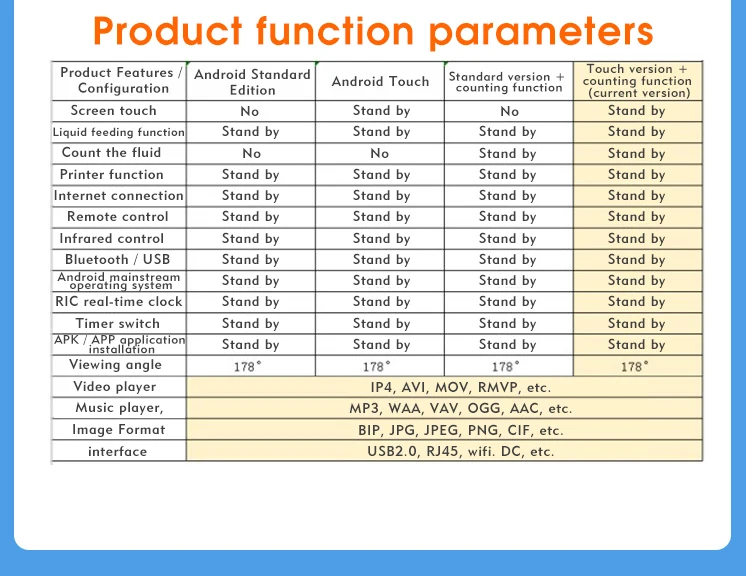 Product function parameters

| Product Features / Configuration | Android Standard Edition | Android Touch | Standard version + counting function | Touch version + counting function (current version) |
|---|---|---|---|---|
| Screen touch | No | Stand by | No | Stand by |
| Liquid feeding function | Stand by | Stand by | Stand by | Stand by |
| Count the fluid | No | No | Stand by | Stand by |
| Printer function | Stand by | Stand by | Stand by | Stand by |
| Internet connection | Stand by | Stand by | Stand by | Stand by |
| Remote control | Stand by | Stand by | Stand by | Stand by |
| Infrared control | Stand by | Stand by | Stand by | Stand by |
| Bluetooth / USB | Stand by | Stand by | Stand by | Stand by |
| Android mainstream operating system | Stand by | Stand by | Stand by | Stand by |
| RIC real-time clock | Stand by | Stand by | Stand by | Stand by |
| Timer switch | Stand by | Stand by | Stand by | Stand by |
| APK / APP application installation | Stand by | Stand by | Stand by | Stand by |
| Viewing angle | 178° | 178° | 178° | 178° |
| Video player | IP4, AVI, MOV, RMVP, etc. | | | |
| Music player, | MP3, WAA, VAV, OGG, AAC, etc. | | | |
| Image Format | BIP, JPG, JPEG, PNG, CIF, etc. | | | |
| interface | USB2.0, RJ45, wifi. DC, etc. | | | |